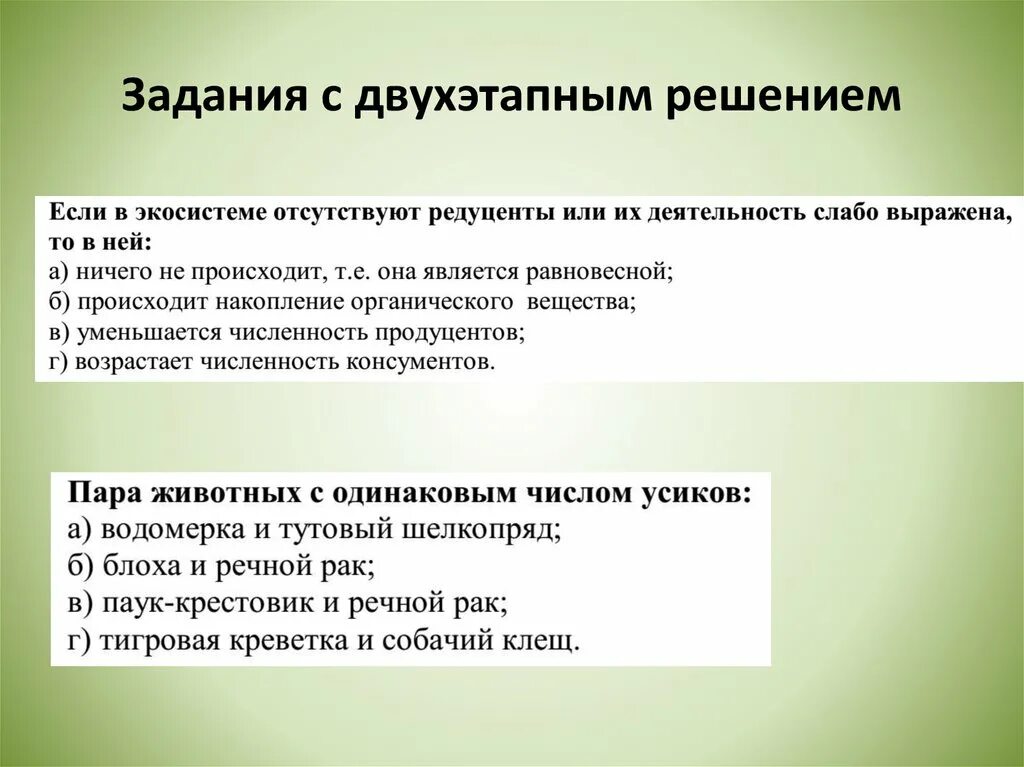 Задания с двухэтапным решением

Если в экосистеме отсутствуют редуценты или их деятельность слабо выражена, то в ней:
а) ничего не происходит, т.е. она является равновесной;
б) происходит накопление органического вещества;
в) уменьшается численность продуцентов;
г) возрастает численность консументов.

Пара животных с одинаковым числом усиков:
а) водомерка и тутовый шелкопряд;
б) блоха и речной рак;
в) паук-крестовик и речной рак;
г) тигровая креветка и собачий клещ.